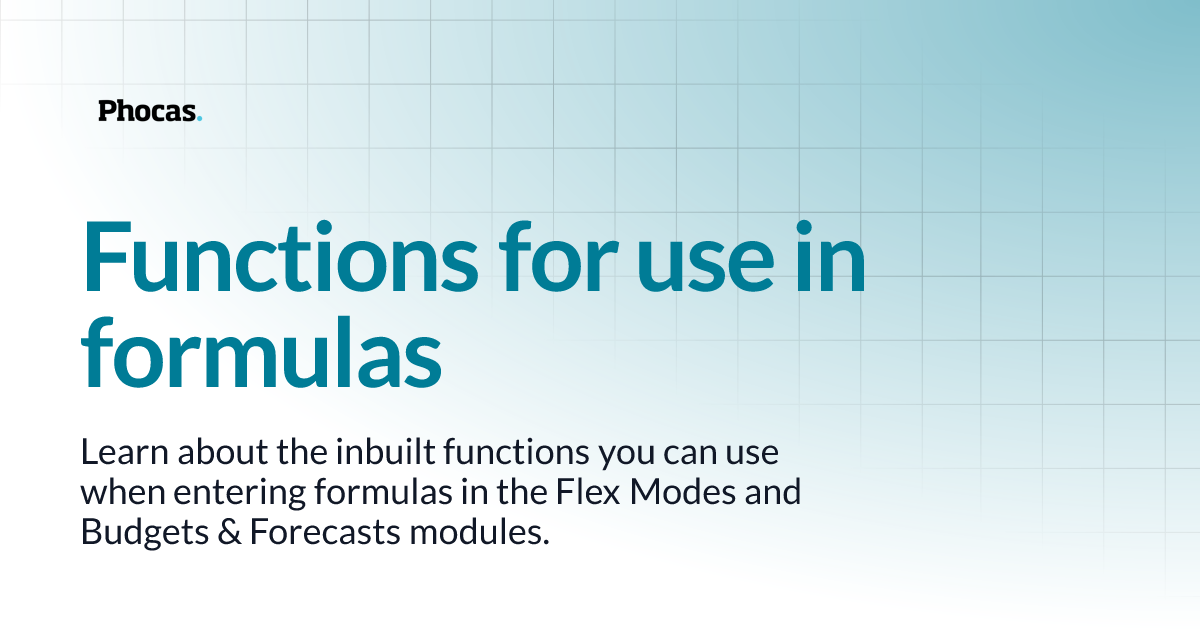 Phocas.

Functions for use in formulas

Learn about the inbuilt functions you can use when entering formulas in the Flex Modes and Budgets & Forecasts modules.